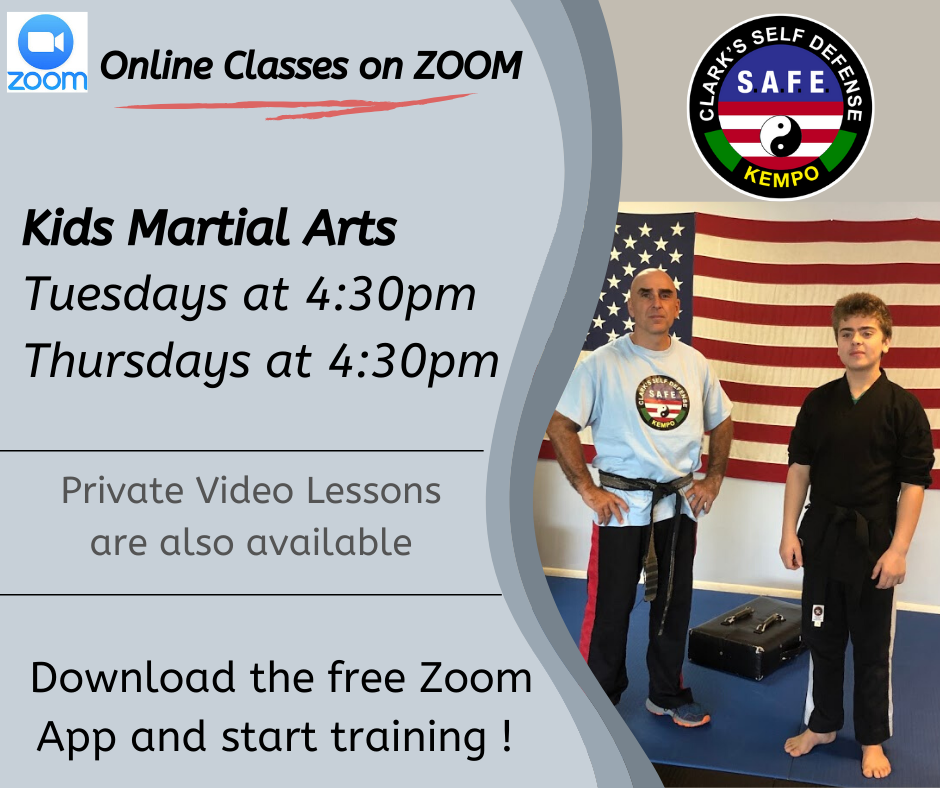 zoom

Online Classes on ZOOM

CLARK'S SELF DEFENSE
S.A.F.E.
KEMPO

Kids Martial Arts
Tuesdays at 4:30pm
Thursdays at 4:30pm

Private Video Lessons are also available

Download the free Zoom App and start training !

CLARK'S SELF DEFENSE
S.A.F.E.
KEMPO